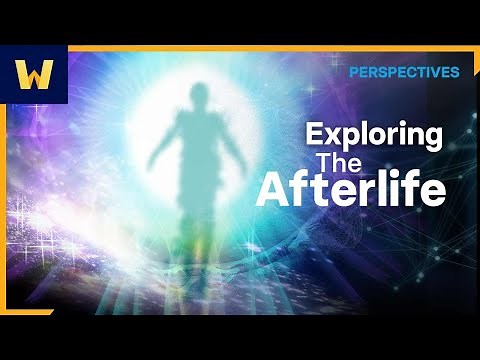 W

PERSPECTIVES

Exploring The Afterlife